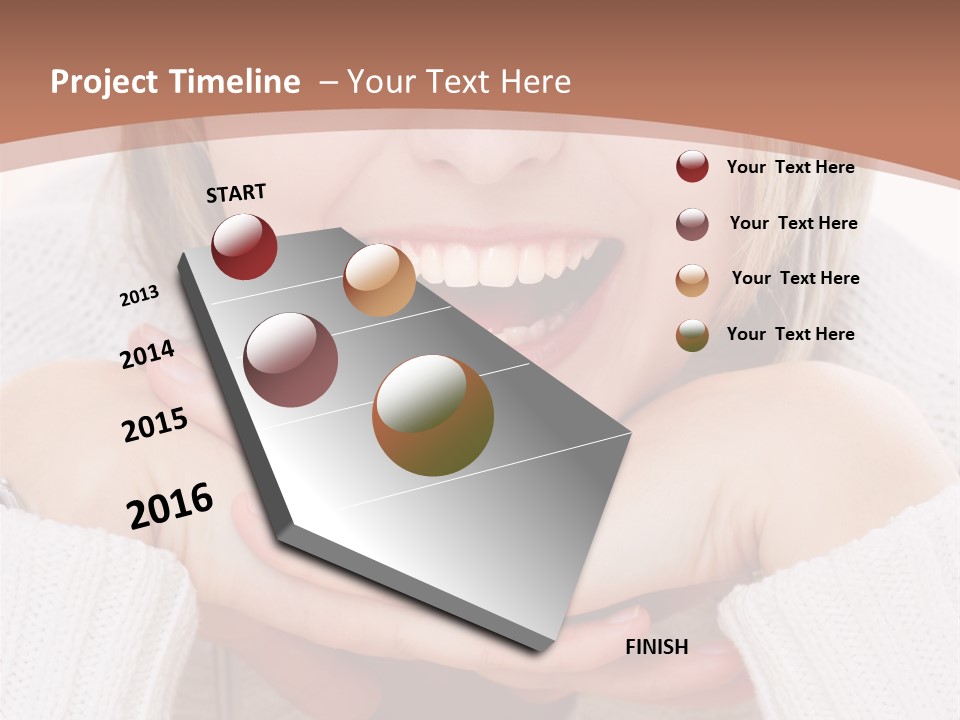 Project Timeline – Your Text Here

START

2013

2014

2015

2016

FINISH

Your Text Here

Your Text Here

Your Text Here

Your Text Here